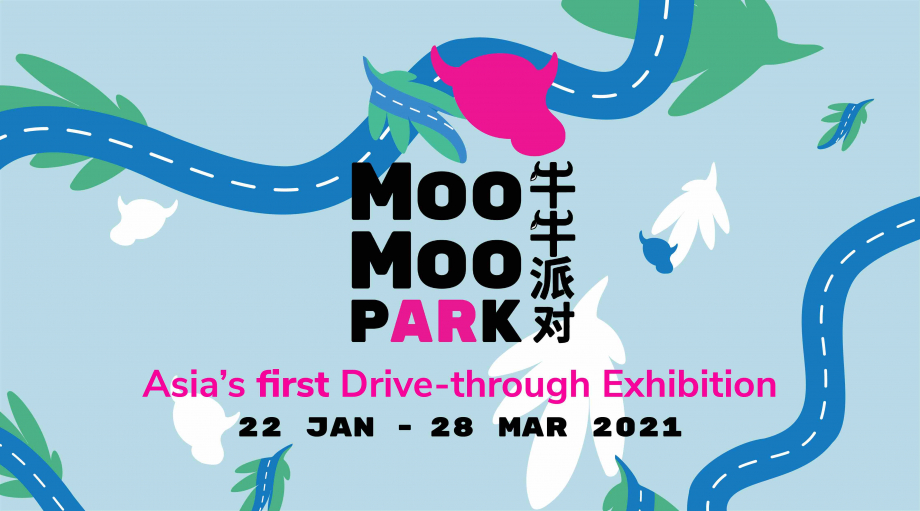 Moo Moo PARK

牛牛派对

Asia's first Drive-through Exhibition

22 JAN - 28 MAR 2021